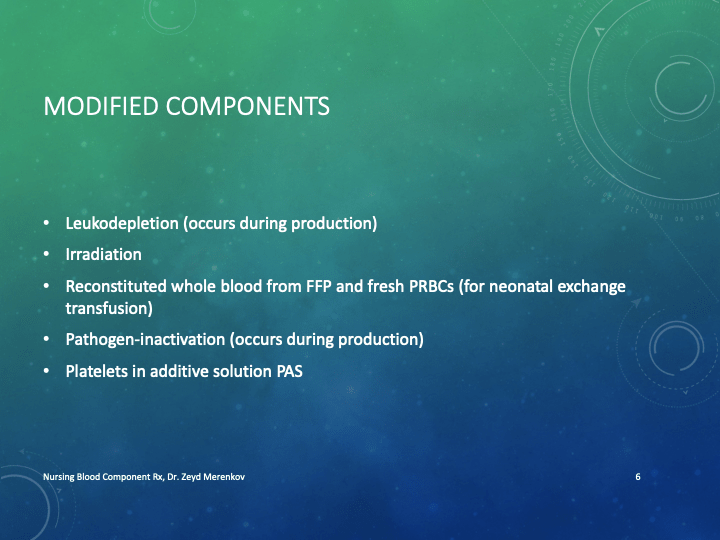 MODIFIED COMPONENTS

• Leukodepletion (occurs during production)
• Irradiation
• Reconstituted whole blood from FFP and fresh PRBCs (for neonatal exchange transfusion)
• Pathogen-inactivation (occurs during production)
• Platelets in additive solution PAS

Nursing Blood Component Rx, Dr. Zeyd Merenkov

6